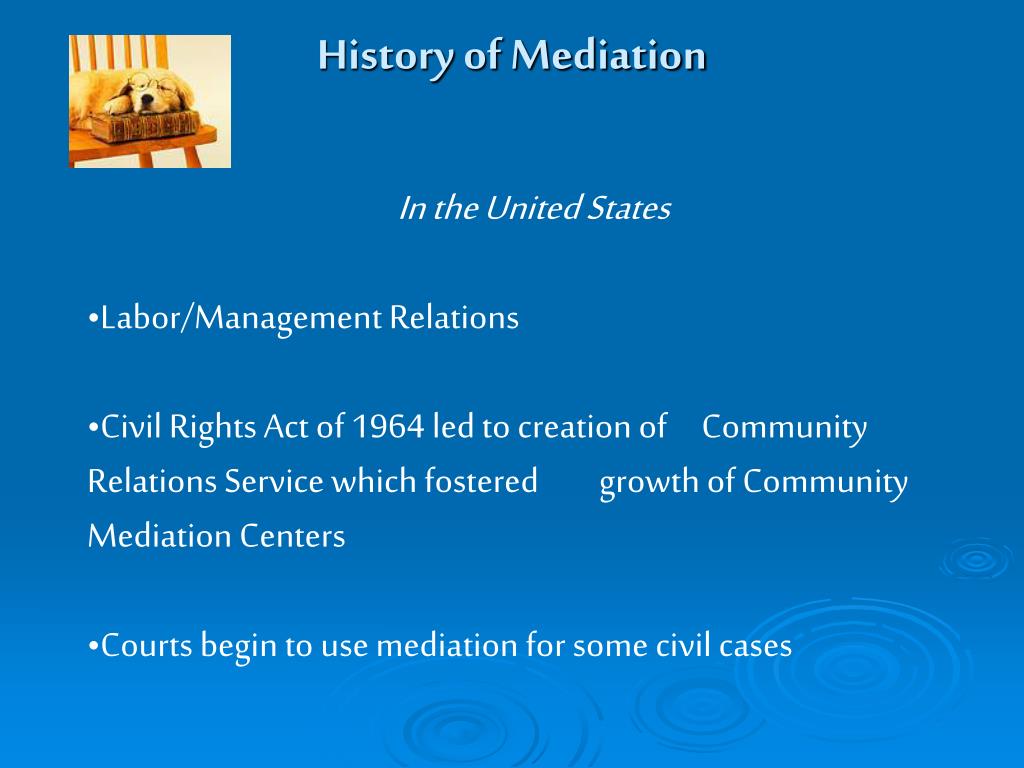 History of Mediation

In the United States

•Labor/Management Relations

•Civil Rights Act of 1964 led to creation of Community Relations Service which fostered growth of Community Mediation Centers

•Courts begin to use mediation for some civil cases